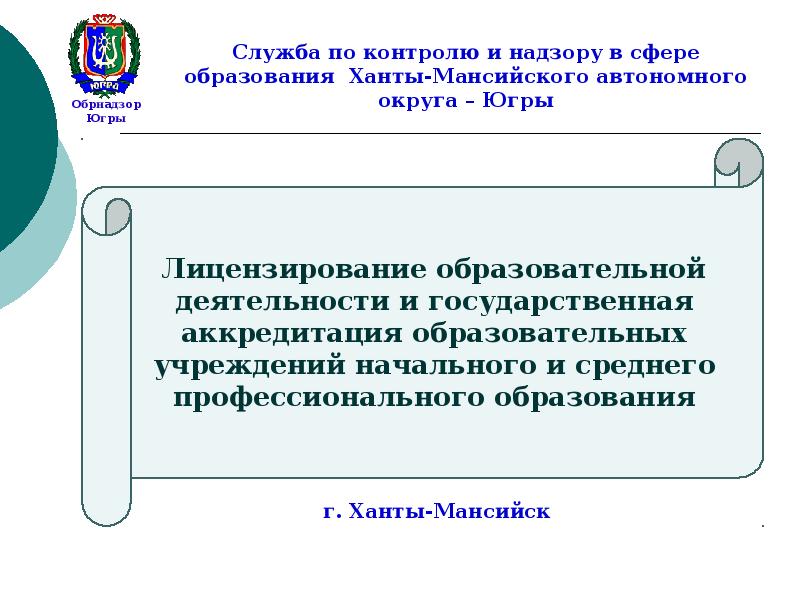 ЮГРА

Обрнадзор Югры

Служба по контролю и надзору в сфере образования Ханты-Мансийского автономного округа – Югры

Лицензирование образовательной деятельности и государственная аккредитация образовательных учреждений начального и среднего профессионального образования

г. Ханты-Мансийск